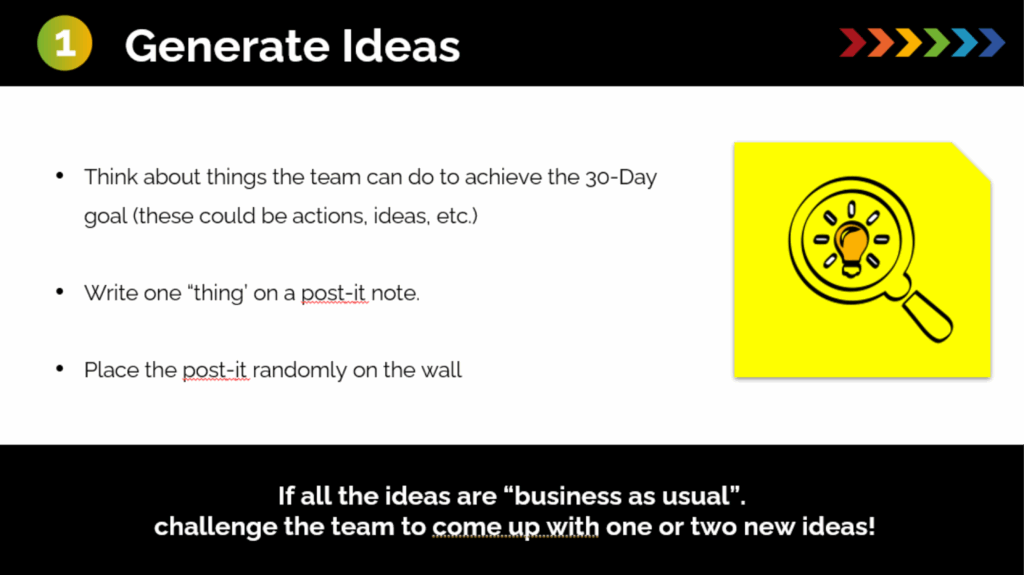 1 Generate Ideas

• Think about things the team can do to achieve the 30-Day goal (these could be actions, ideas, etc.)

• Write one “thing’ on a post-it note.

• Place the post-it randomly on the wall

If all the ideas are “business as usual”.
challenge the team to come up with one or two new ideas!